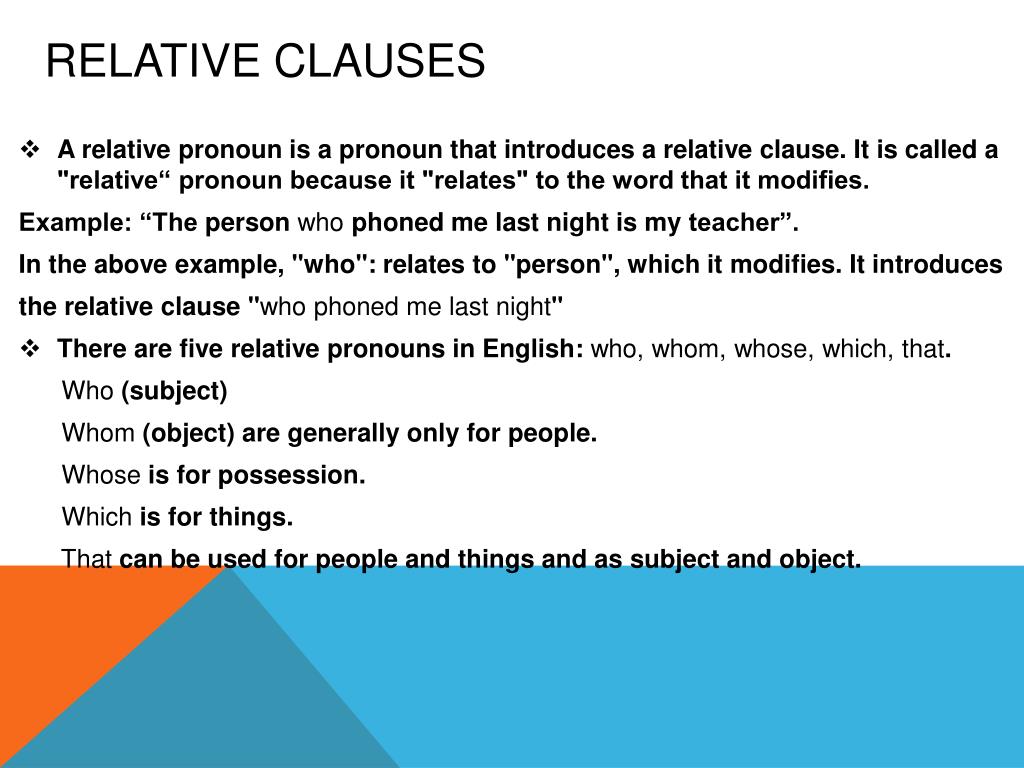 RELATIVE CLAUSES

❖ A relative pronoun is a pronoun that introduces a relative clause. It is called a "relative“ pronoun because it "relates" to the word that it modifies.

Example: “The person who phoned me last night is my teacher”.

In the above example, "who": relates to "person", which it modifies. It introduces the relative clause "who phoned me last night"

❖ There are five relative pronouns in English: who, whom, whose, which, that.

Who (subject)

Whom (object) are generally only for people.

Whose is for possession.

Which is for things.

That can be used for people and things and as subject and object.